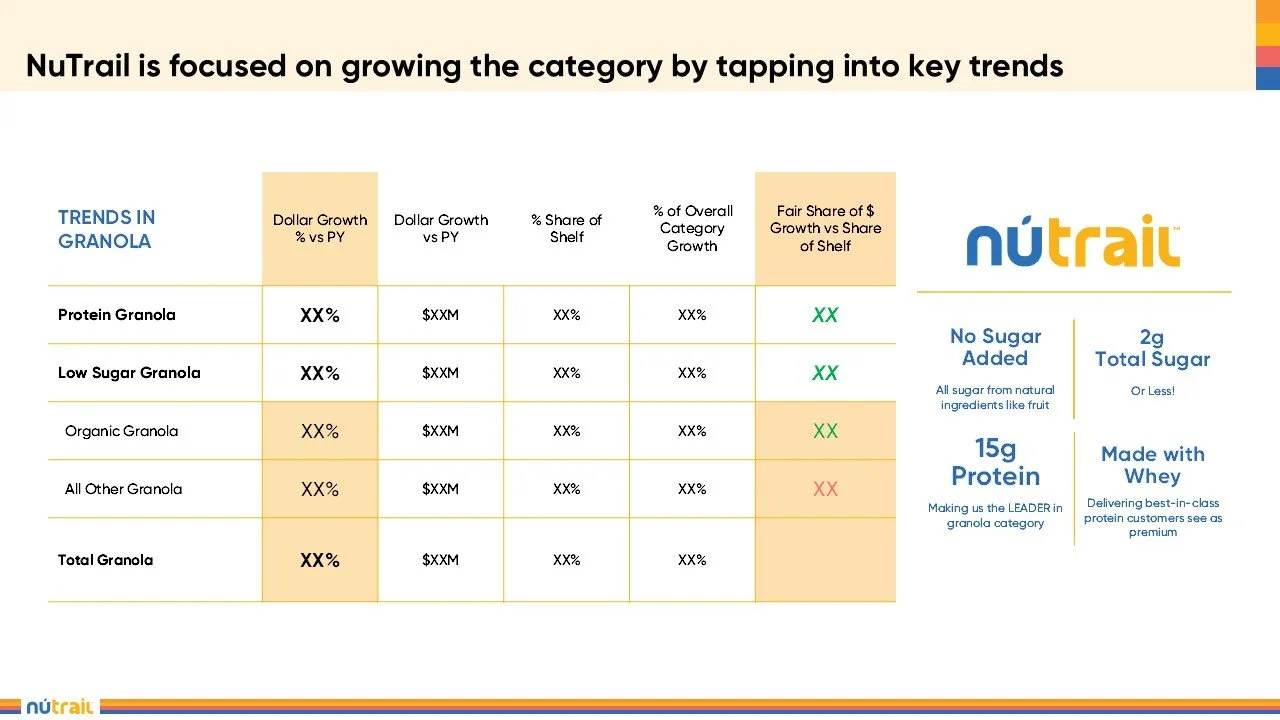 NuTrail is focused on growing the category by tapping into key trends

| TRENDS IN GRANOLA | Dollar Growth % vs PY | Dollar Growth vs PY | % Share of Shelf | % of Overall Category Growth | Fair Share of $ Growth vs Share of Shelf |
|---|---|---|---|---|---|
| Protein Granola | XX% | $XXM | XX% | XX% | XX |
| Low Sugar Granola | XX% | $XXM | XX% | XX% | XX |
| Organic Granola | XX% | $XXM | XX% | XX% | XX |
| All Other Granola | XX% | $XXM | XX% | XX% | XX |
| Total Granola | XX% | $XXM | XX% | XX% | |

nútrail™

No Sugar Added
All sugar from natural ingredients like fruit

2g Total Sugar
Or Less!

15g Protein
Making us the LEADER in granola category

Made with Whey
Delivering best-in-class protein customers see as premium

nútrail